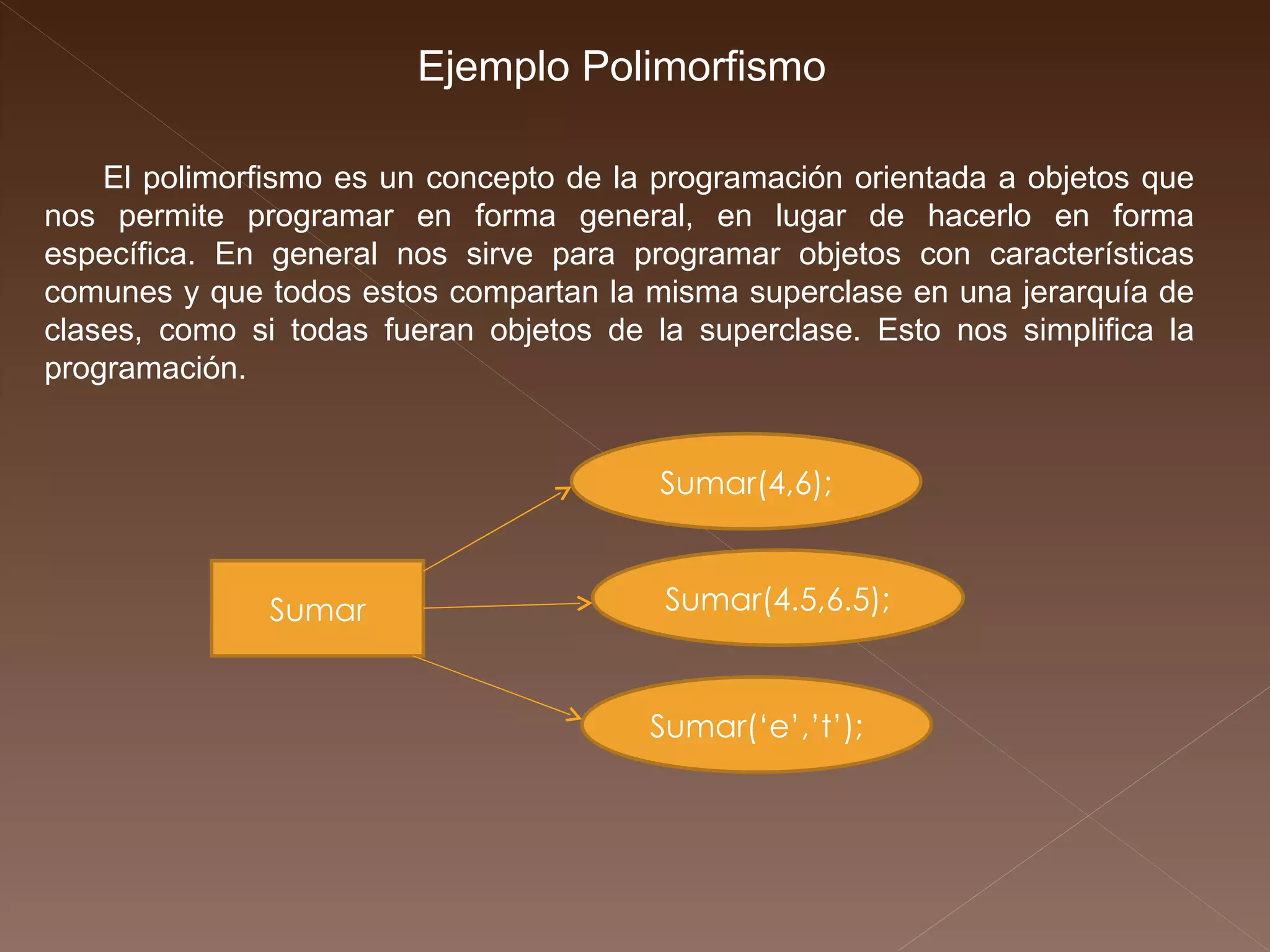 Ejemplo Polimorfismo

El polimorfismo es un concepto de la programación orientada a objetos que nos permite programar en forma general, en lugar de hacerlo en forma específica. En general nos sirve para programar objetos con características comunes y que todos estos compartan la misma superclase en una jerarquía de clases, como si todas fueran objetos de la superclase. Esto nos simplifica la programación.

Sumar

Sumar(4,6);

Sumar(4.5,6.5);

Sumar(‘e’,’t’);